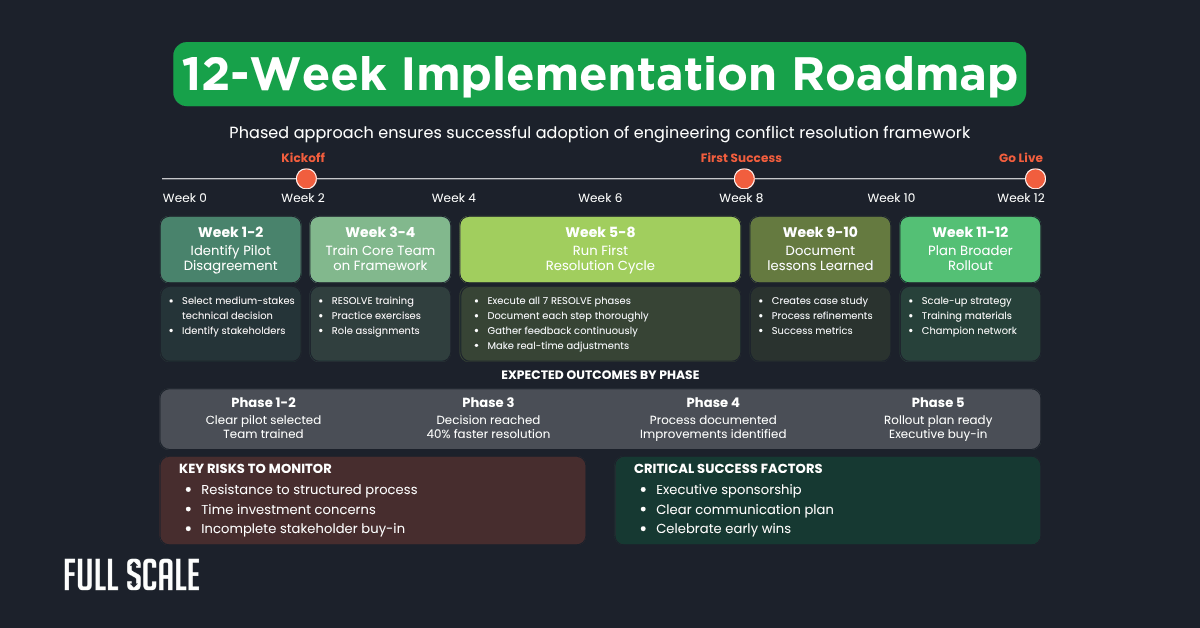 12-Week Implementation Roadmap

Phased approach ensures successful adoption of engineering conflict resolution framework

Kickoff
First Success
Go Live

Week 0
Week 2
Week 4
Week 6
Week 8
Week 10
Week 12

Week 1-2
Identify Pilot Disagreement

- Select medium-stakes technical decision
- Identify stakeholders

Week 3-4
Train Core Team on Framework

- RESOLVE training
- Practice exercises
- Role assignments

Week 5-8
Run First Resolution Cycle

- Execute all 7 RESOLVE phases
- Document each step thoroughly
- Gather feedback continuously
- Make real-time adjustments

Week 9-10
Document lessons Learned

- Creates case study
- Process refinements
- Success metrics

Week 11-12
Plan Broader Rollout

- Scale-up strategy
- Training materials
- Champion network

EXPECTED OUTCOMES BY PHASE

Phase 1-2
Clear pilot selected
Team trained

Phase 3
Decision reached
40% faster resolution

Phase 4
Process documented
Improvements identified

Phase 5
Rollout plan ready
Executive buy-in

KEY RISKS TO MONITOR
- Resistance to structured process
- Time investment concerns
- Incomplete stakeholder buy-in

CRITICAL SUCCESS FACTORS
- Executive sponsorship
- Clear communication plan
- Celebrate early wins

FULL SCALE